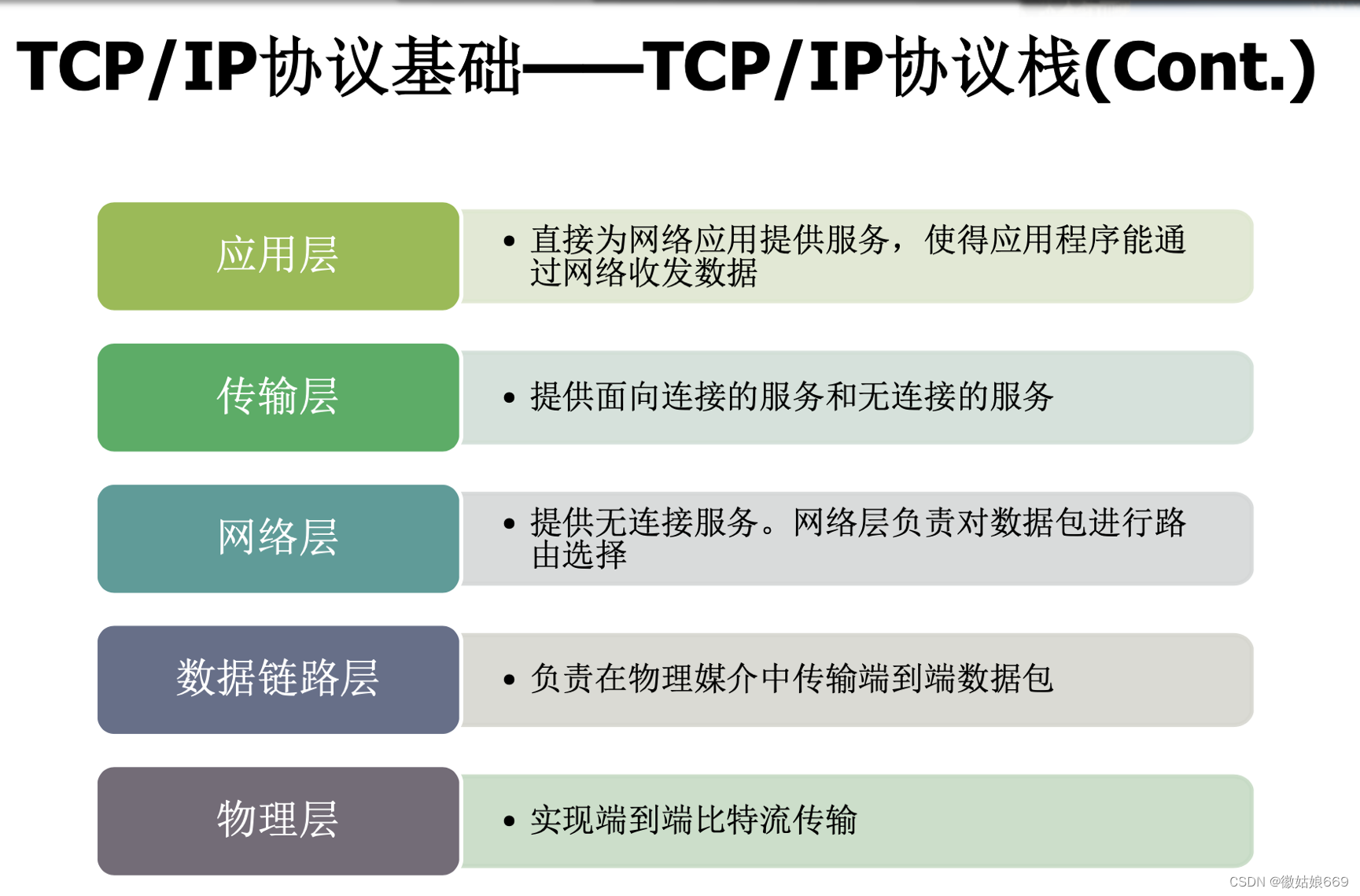 TCP/IP协议基础——TCP/IP协议栈(Cont.)

应用层

• 直接为网络应用提供服务，使得应用程序能通过网络收发数据

传输层

• 提供面向连接的服务和无连接的服务

网络层

• 提供无连接服务。网络层负责对数据包进行路由选择

数据链路层

• 负责在物理媒介中传输端到端数据包

物理层

• 实现端到端比特流传输

CSDN @徽姑娘669